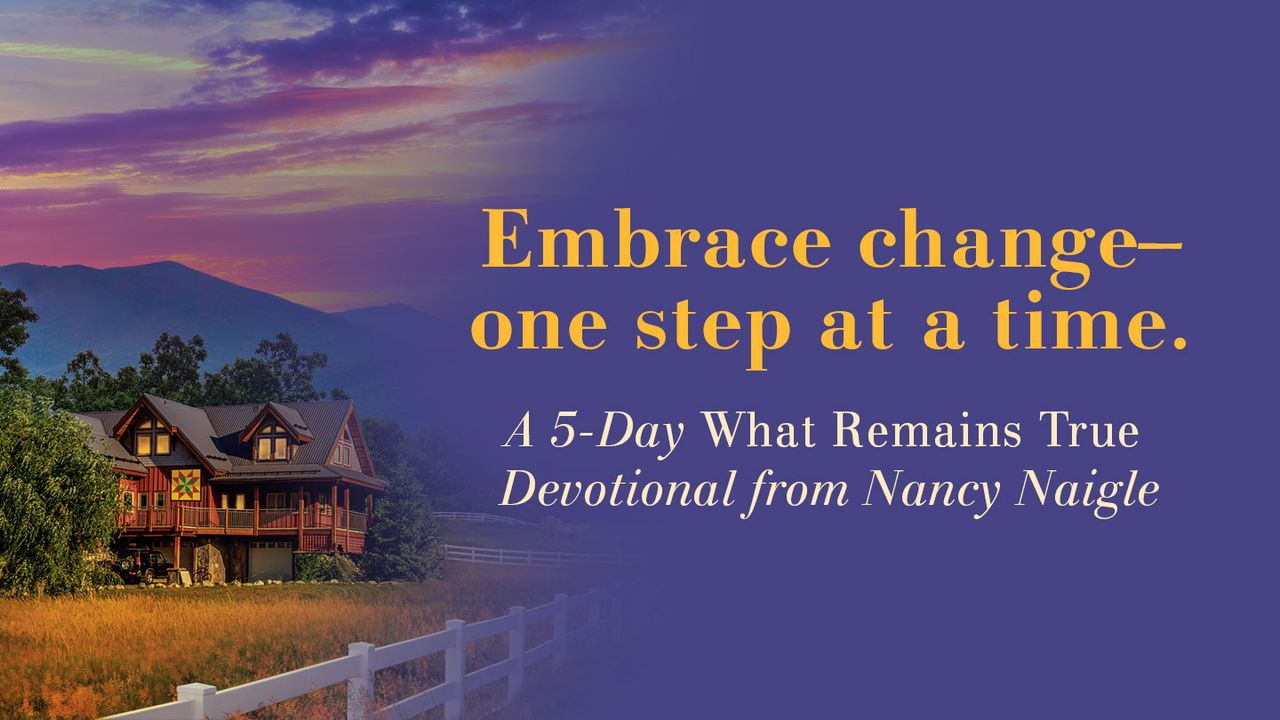 Embrace change–
one step at a time.

A 5-Day What Remains True Devotional from Nancy Naigle